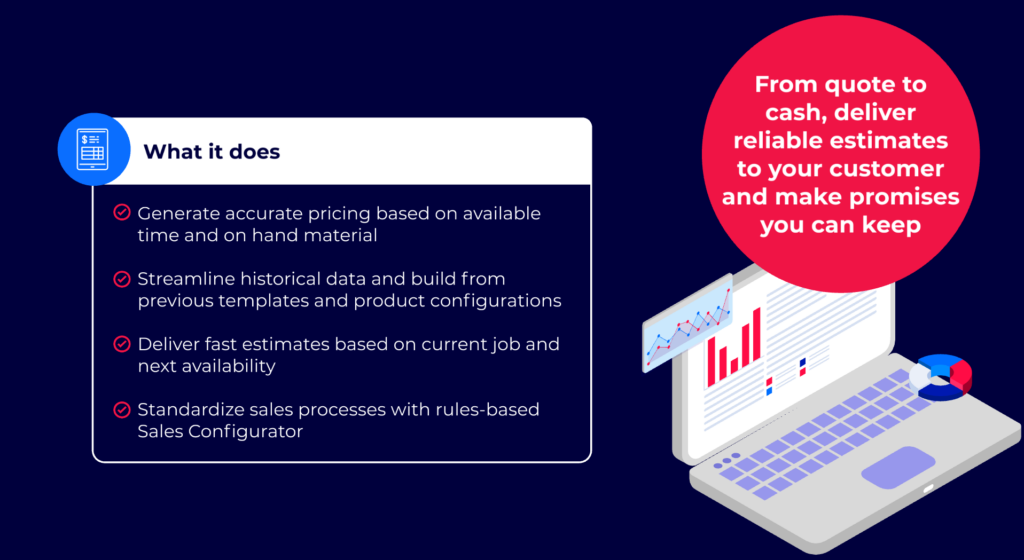 What it does

Generate accurate pricing based on available time and on hand material

Streamline historical data and build from previous templates and product configurations

Deliver fast estimates based on current job and next availability

Standardize sales processes with rules-based Sales Configurator

From quote to cash, deliver reliable estimates to your customer and make promises you can keep